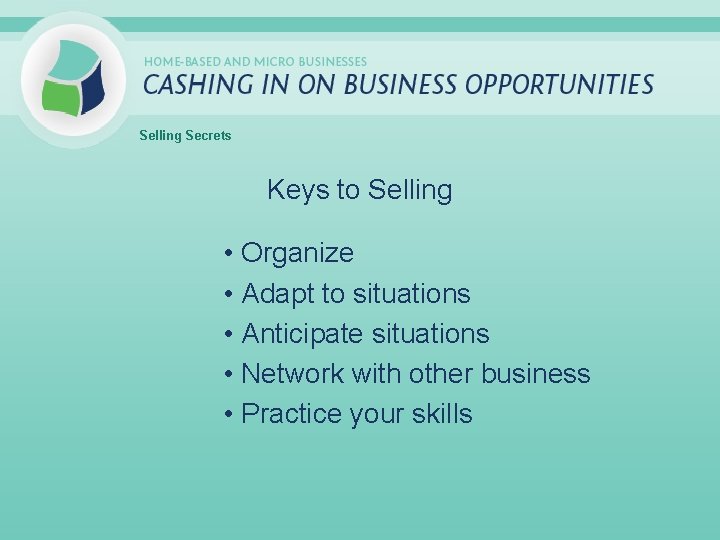 HOME-BASED AND MICRO BUSINESSES
CASHING IN ON BUSINESS OPPORTUNITIES

Selling Secrets

Keys to Selling

• Organize
• Adapt to situations
• Anticipate situations
• Network with other business
• Practice your skills